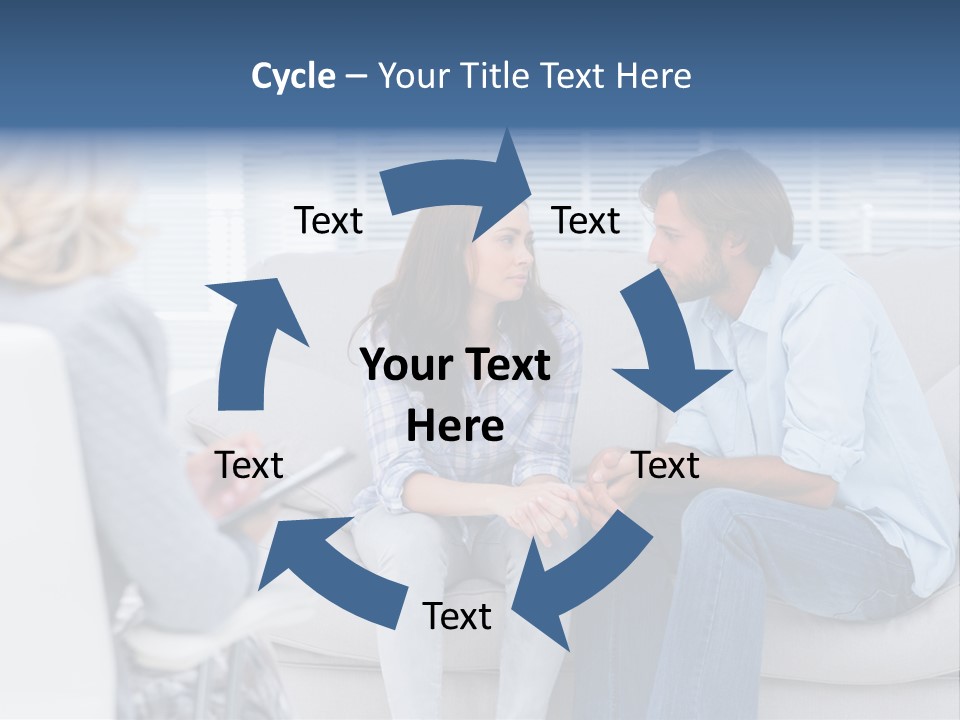 Cycle – Your Title Text Here

Text

Text

Your Text Here

Text

Text

Text